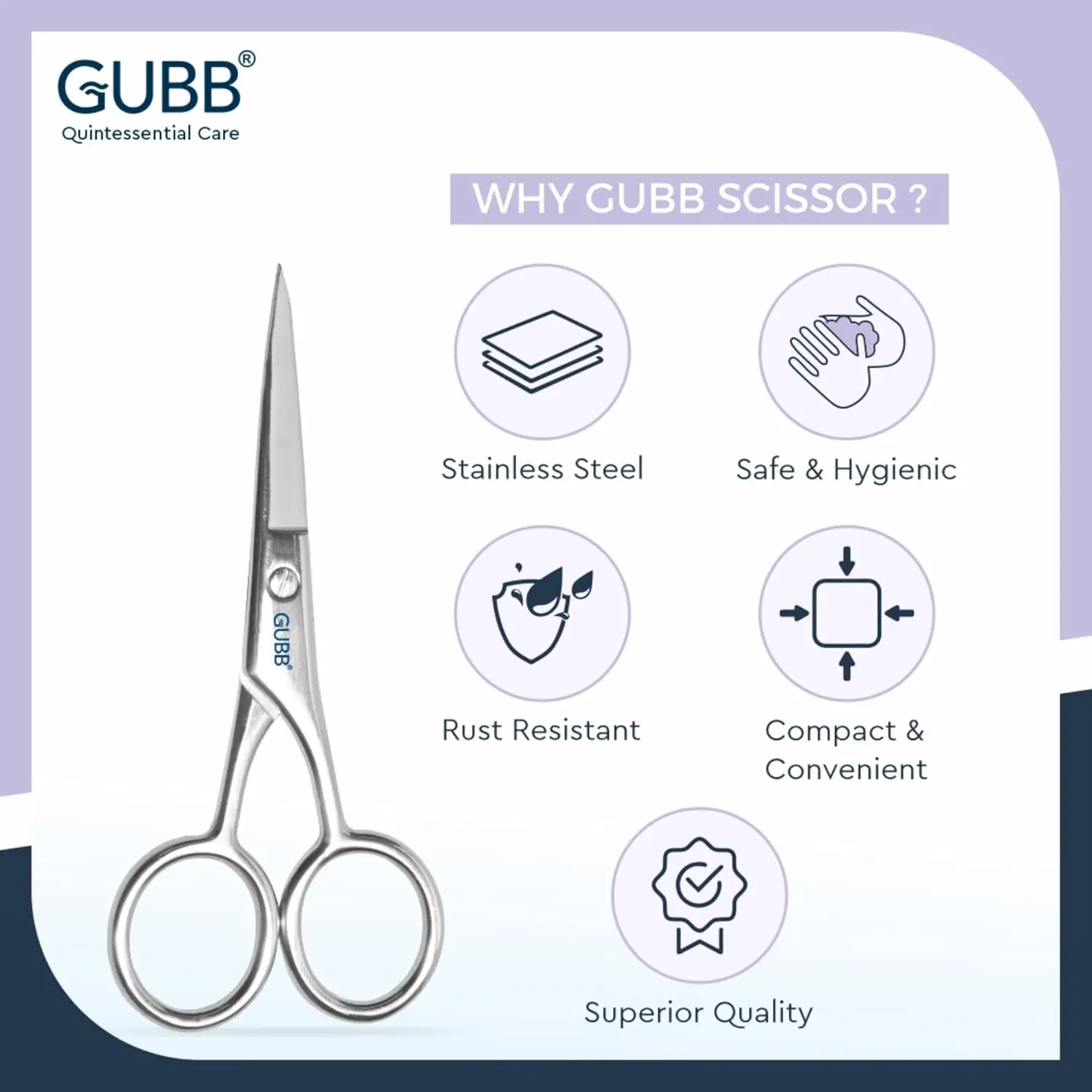 GUBB®
Quintessential Care

WHY GUBB SCISSOR ?

GUBB®

Stainless Steel

Safe & Hygienic

Rust Resistant

Compact & Convenient

Superior Quality